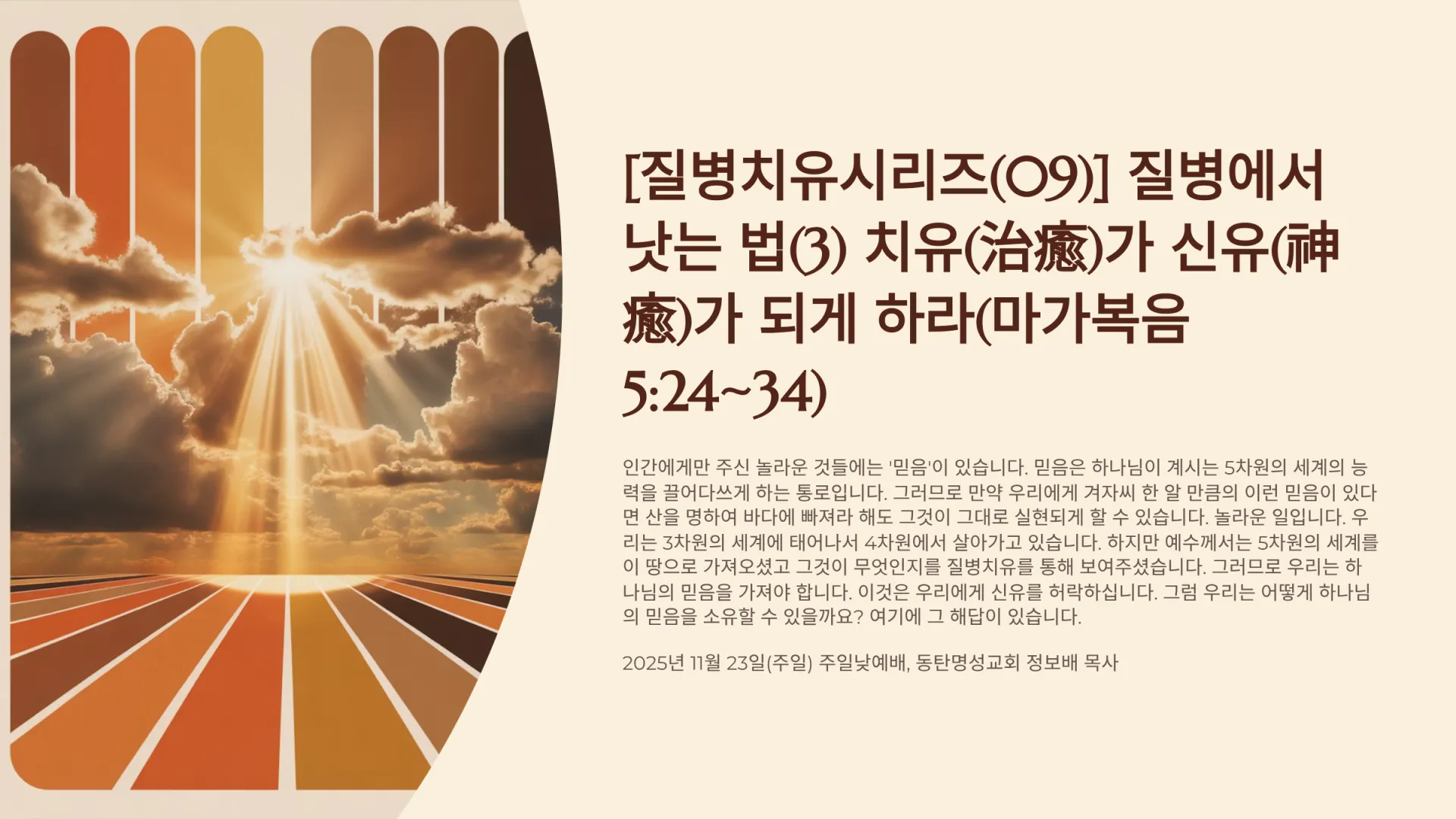 [질병치유시리즈(09)] 질병에서 낫는 법(3) 치유(治癒)가 신유(神癒)가 되게 하라(마가복음 5:24~34)

인간에게만 주신 놀라운 것들에는 '믿음'이 있습니다. 믿음은 하나님이 계시는 5차원의 세계의 능력을 끌어다쓰게 하는 통로입니다. 그러므로 만약 우리에게 겨자씨 한 알 만큼의 이런 믿음이 있다면 산을 명하여 바다에 빠져라 해도 그것이 그대로 실현되게 할 수 있습니다. 놀라운 일입니다. 우리는 3차원의 세계에 태어나서 4차원에서 살아가고 있습니다. 하지만 예수께서는 5차원의 세계를 이 땅으로 가져오셨고 그것이 무엇인지를 질병치유를 통해 보여주셨습니다. 그러므로 우리는 하나님의 믿음을 가져야 합니다. 이것은 우리에게 신유를 허락하십니다. 그럼 우리는 어떻게 하나님의 믿음을 소유할 수 있을까요? 여기에 그 해답이 있습니다.

2025년 11월 23일(주일) 주일낮예배, 동탄명성교회 정보배 목사